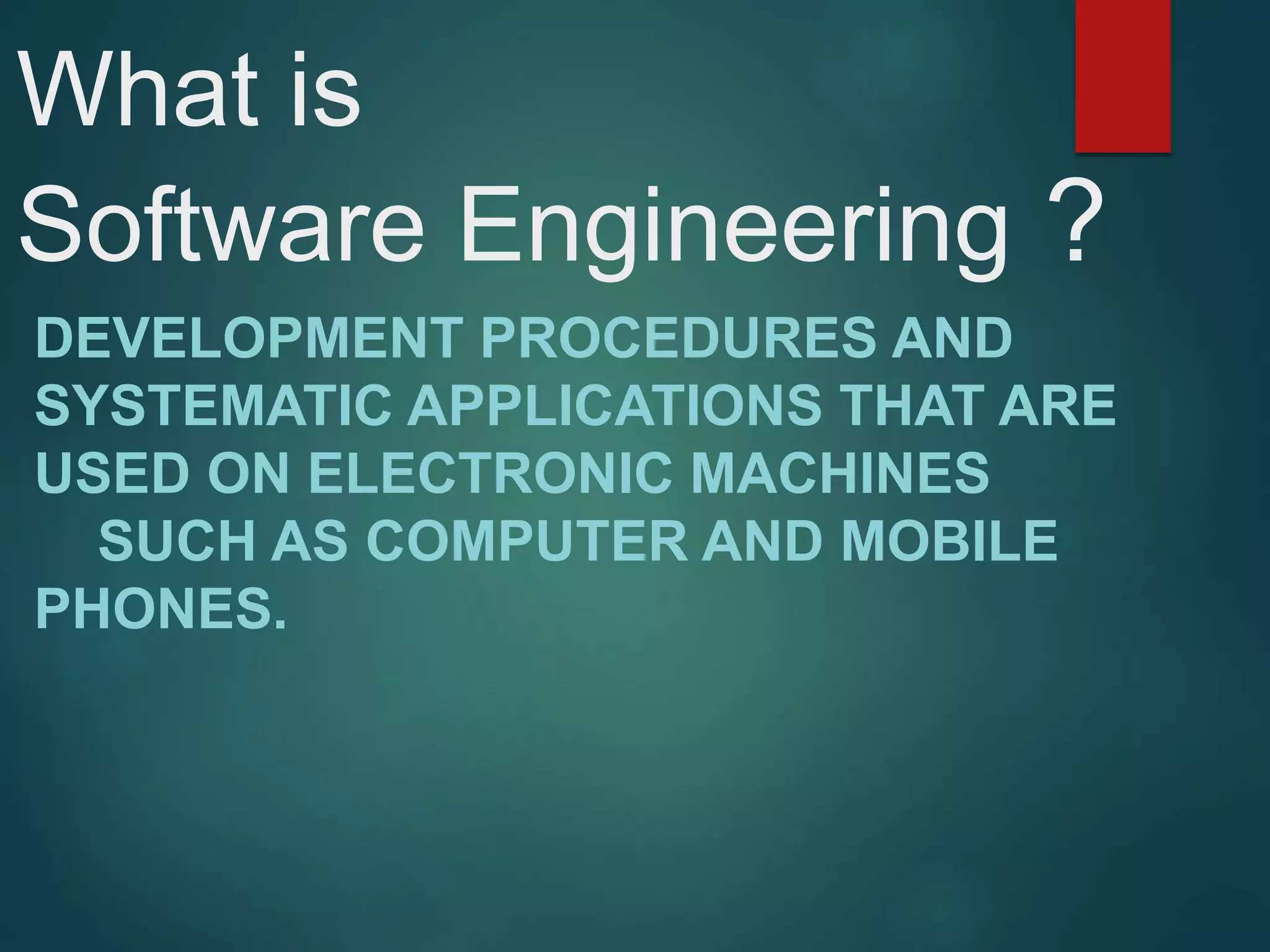 What is Software Engineering ?

DEVELOPMENT PROCEDURES AND SYSTEMATIC APPLICATIONS THAT ARE USED ON ELECTRONIC MACHINES SUCH AS COMPUTER AND MOBILE PHONES.